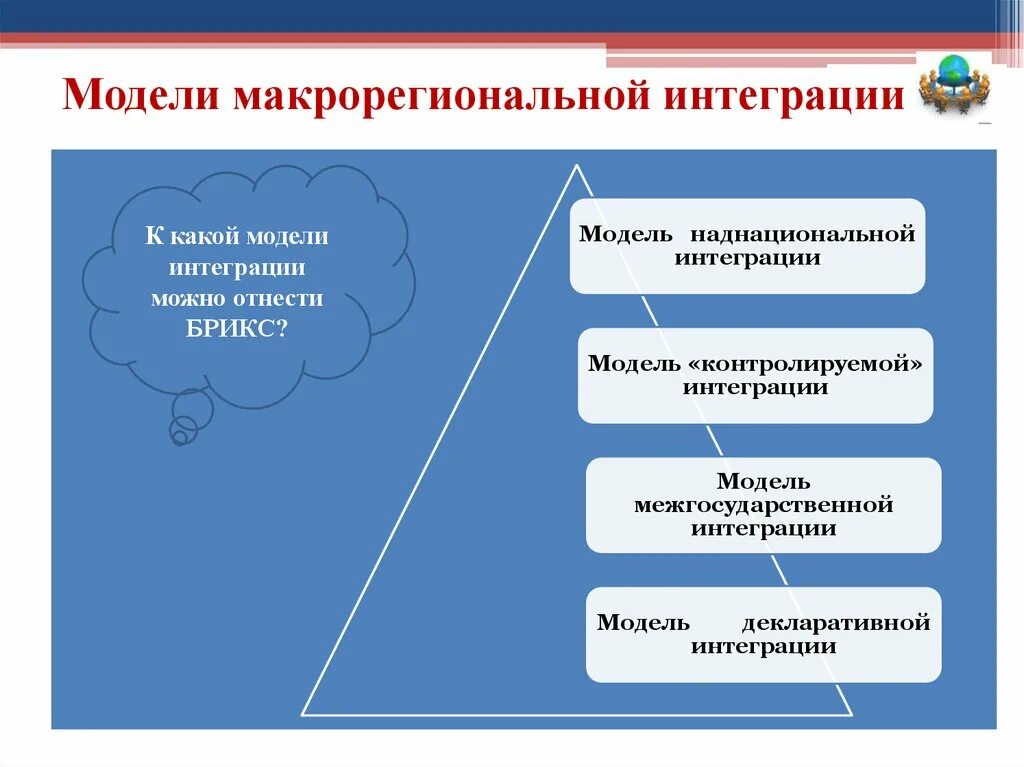 Модели макрорегиональной интеграции

К какой модели интеграции можно отнести БРИКС?

Модель наднациональной интеграции

Модель «контролируемой» интеграции

Модель межгосударственной интеграции

Модель декларативной интеграции